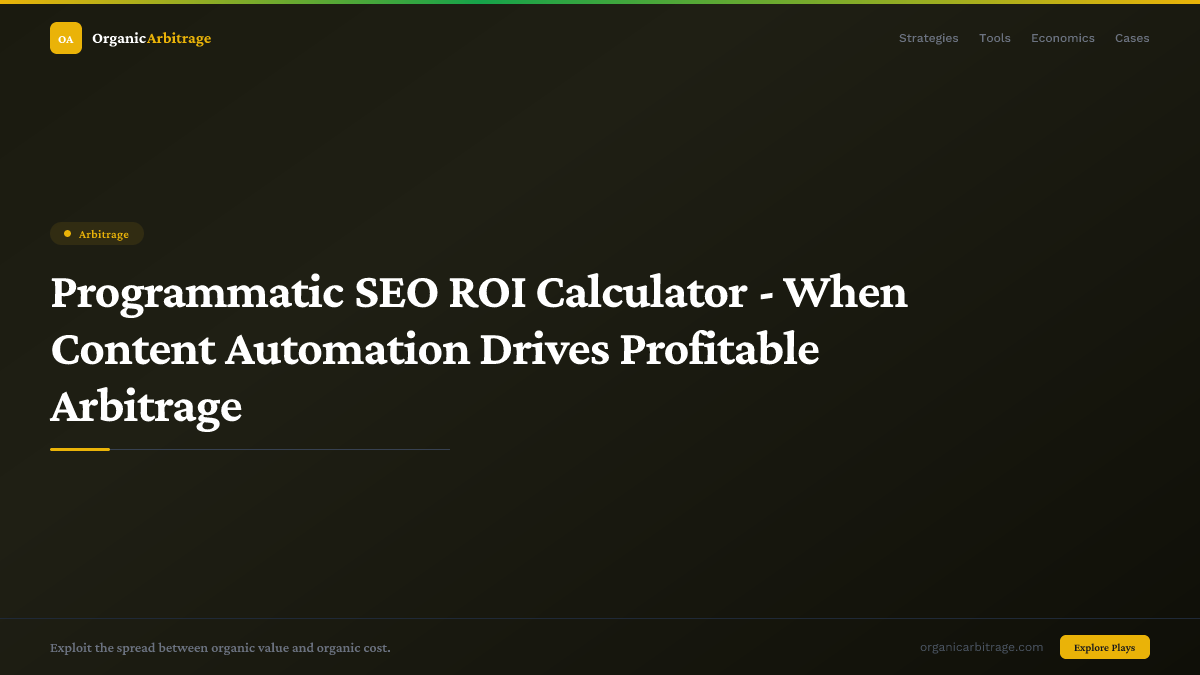 OA OrganicArbitrage

Strategies Tools Economics Cases

Arbitrage

Programmatic SEO ROI Calculator - When Content Automation Drives Profitable Arbitrage

Exploit the spread between organic value and organic cost.

organicarbitrage.com

Explore Plays